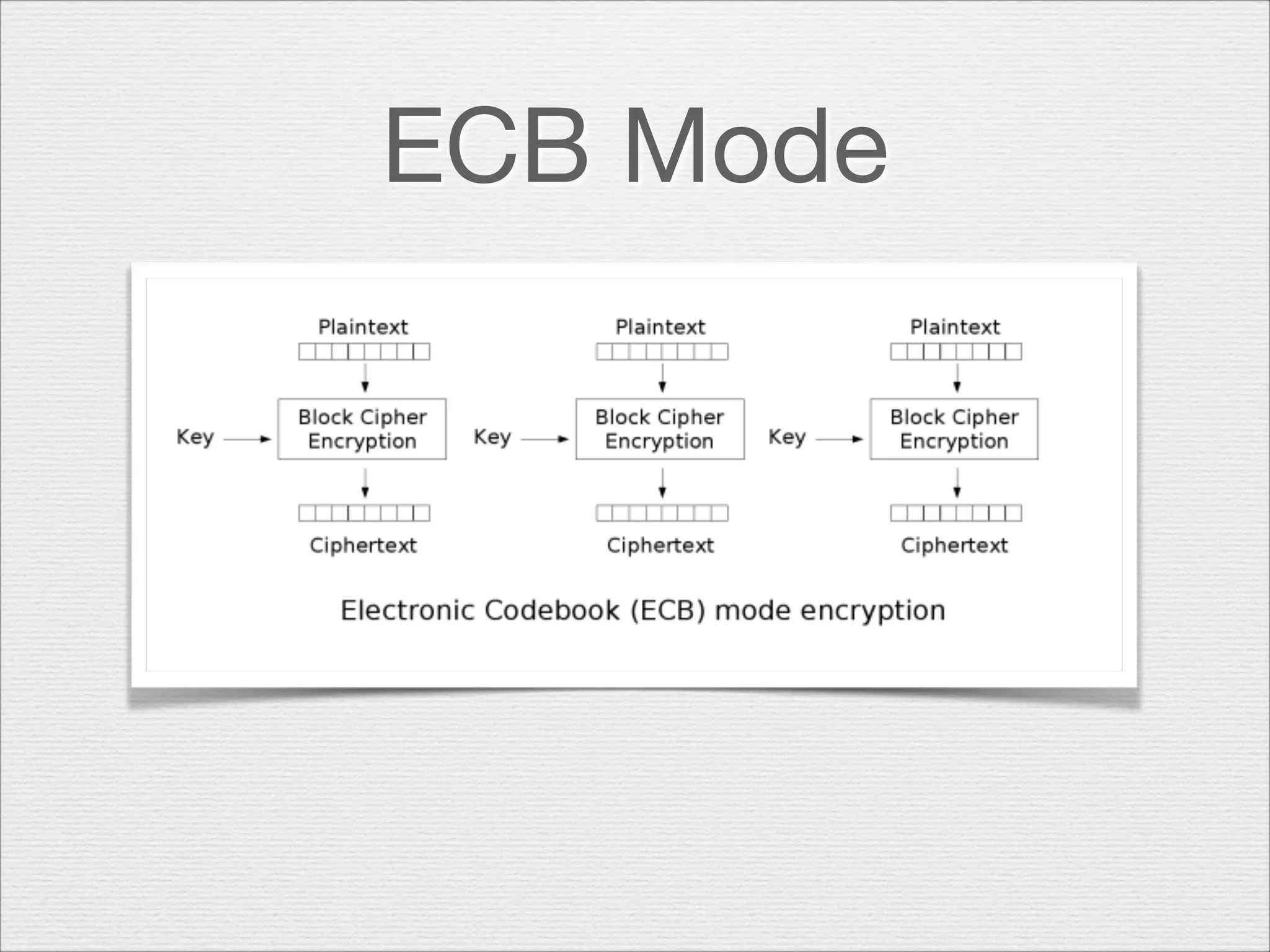 ECB Mode

Plaintext

Key

Block Cipher Encryption

Ciphertext

Plaintext

Key

Block Cipher Encryption

Ciphertext

Plaintext

Key

Block Cipher Encryption

Ciphertext

Electronic Codebook (ECB) mode encryption